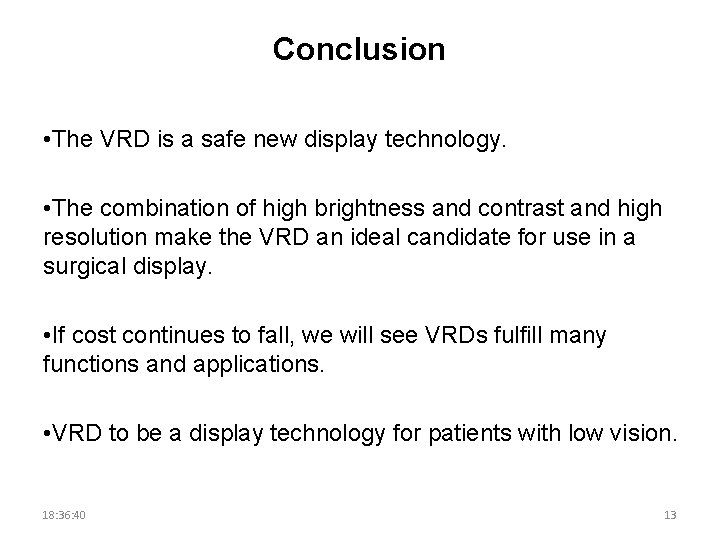 Conclusion

•The VRD is a safe new display technology.

•The combination of high brightness and contrast and high resolution make the VRD an ideal candidate for use in a surgical display.

•If cost continues to fall, we will see VRDs fulfill many functions and applications.

•VRD to be a display technology for patients with low vision.

18:36:40

13